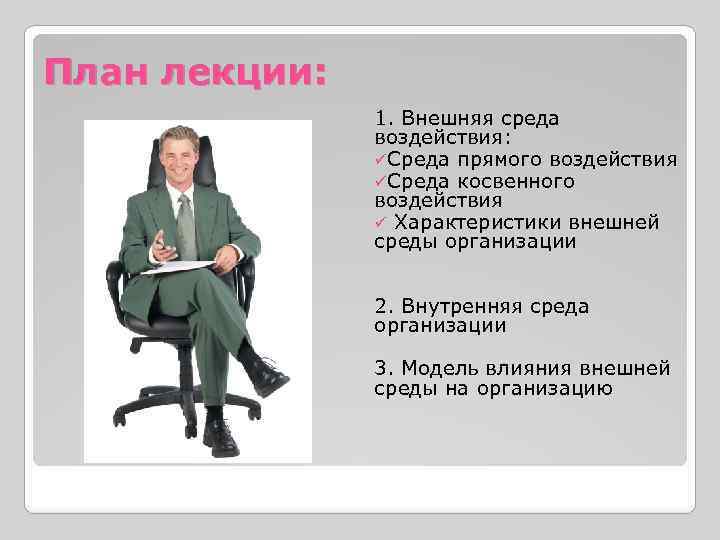 План лекции:

1. Внешняя среда воздействия:
✓Среда прямого воздействия
✓Среда косвенного воздействия
✓ Характеристики внешней среды организации

2. Внутренняя среда организации

3. Модель влияния внешней среды на организацию